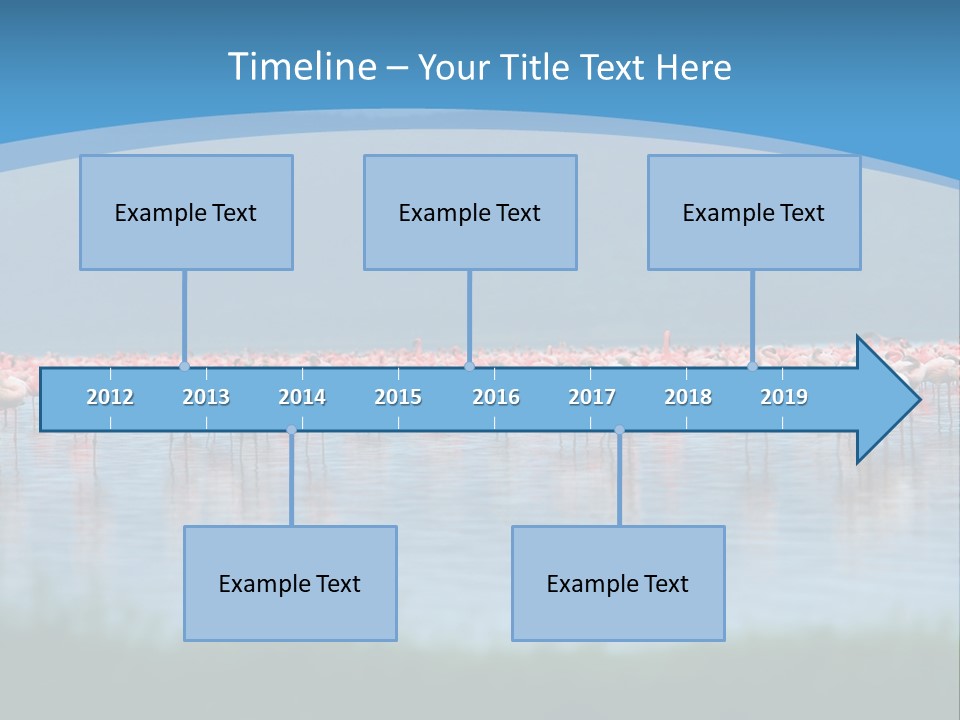 Timeline – Your Title Text Here

Example Text

Example Text

Example Text

2012 2013 2014 2015 2016 2017 2018 2019

Example Text

Example Text